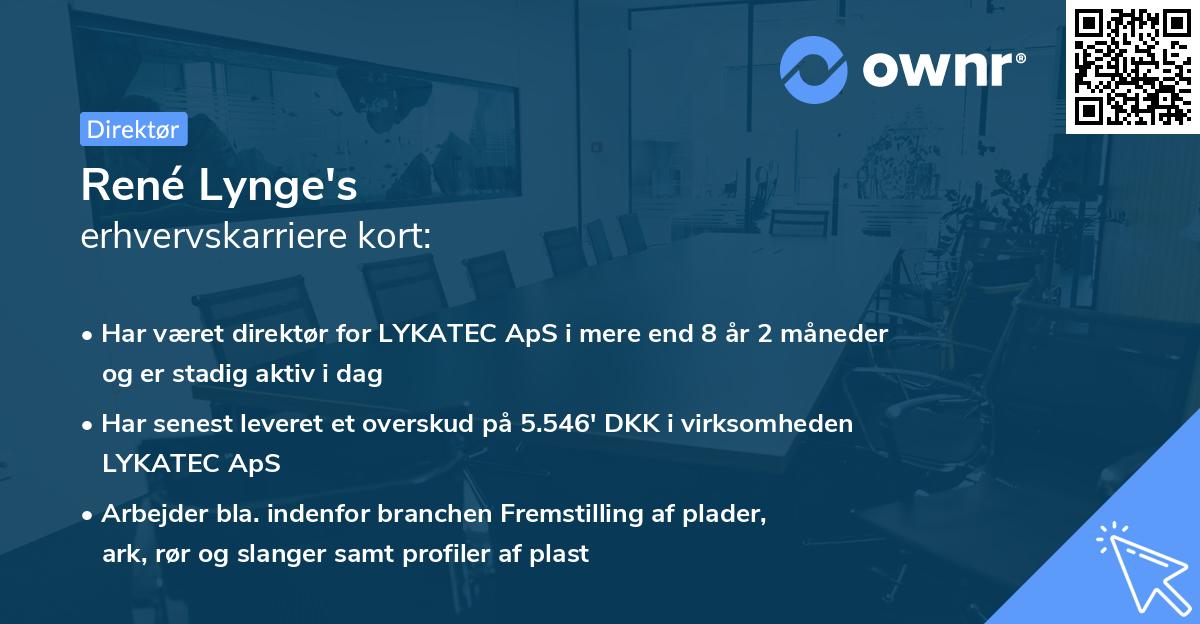 ownr®

Direktør

René Lynge's
erhvervskarriere kort:

• Har været direktør for LYKATEC ApS i mere end 8 år 2 måneder og er stadig aktiv i dag

• Har senest leveret et overskud på 5.546' DKK i virksomheden LYKATEC ApS

• Arbejder bla. indenfor branchen Fremstilling af plader, ark, rør og slanger samt profiler af plast